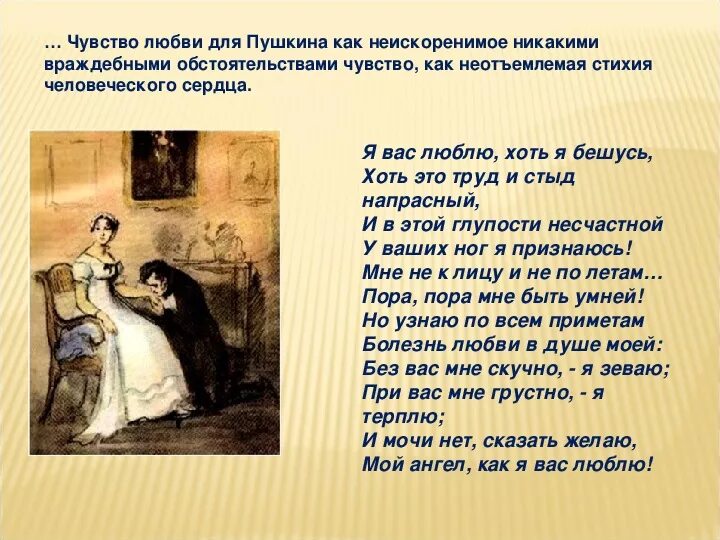 … Чувство любви для Пушкина как неискоренимое никакими враждебными обстоятельствами чувство, как неотъемлемая стихия человеческого сердца.

Я вас люблю, хоть я бешусь,
Хоть это труд и стыд напрасный,
И в этой глупости несчастной
У ваших ног я признаюсь!
Мне не к лицу и не по летам…
Пора, пора мне быть умней!
Но узнаю по всем приметам
Болезнь любви в душе моей:
Без вас мне скучно, - я зеваю;
При вас мне грустно, - я терплю;
И мочи нет, сказать желаю,
Мой ангел, как я вас люблю!